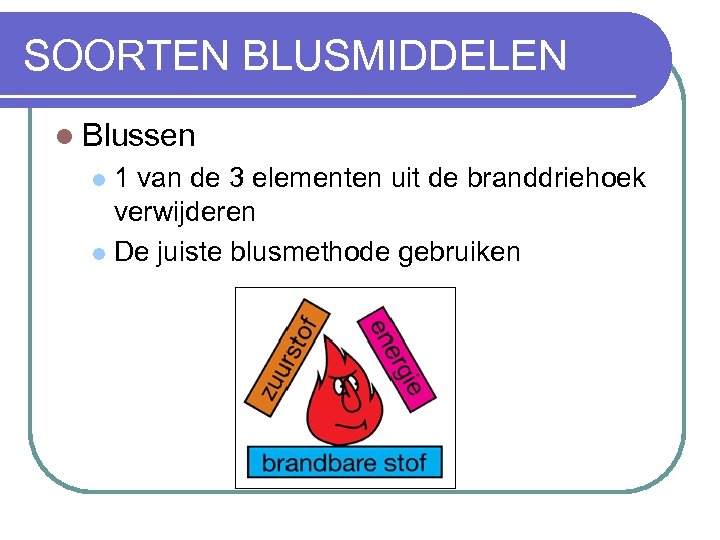 SOORTEN BLUSMIDDELEN

Blussen

1 van de 3 elementen uit de branddriehoek verwijderen

De juiste blusmethode gebruiken

zuurstof

energie

brandbare stof